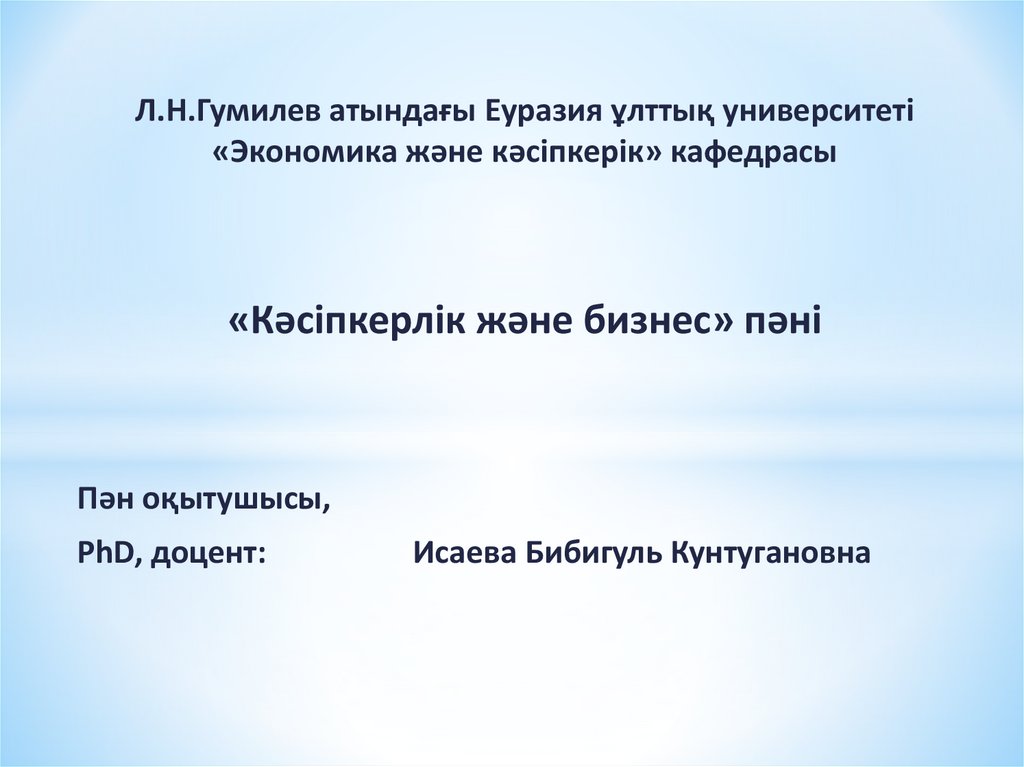 Л.Н.Гумилев атындағы Еуразия ұлттық университеті
«Экономика және кәсіпкерік» кафедрасы

«Кәсіпкерлік және бизнес» пәні

Пән оқытушысы,
PhD, доцент: Исаева Бибигуль Кунтугановна